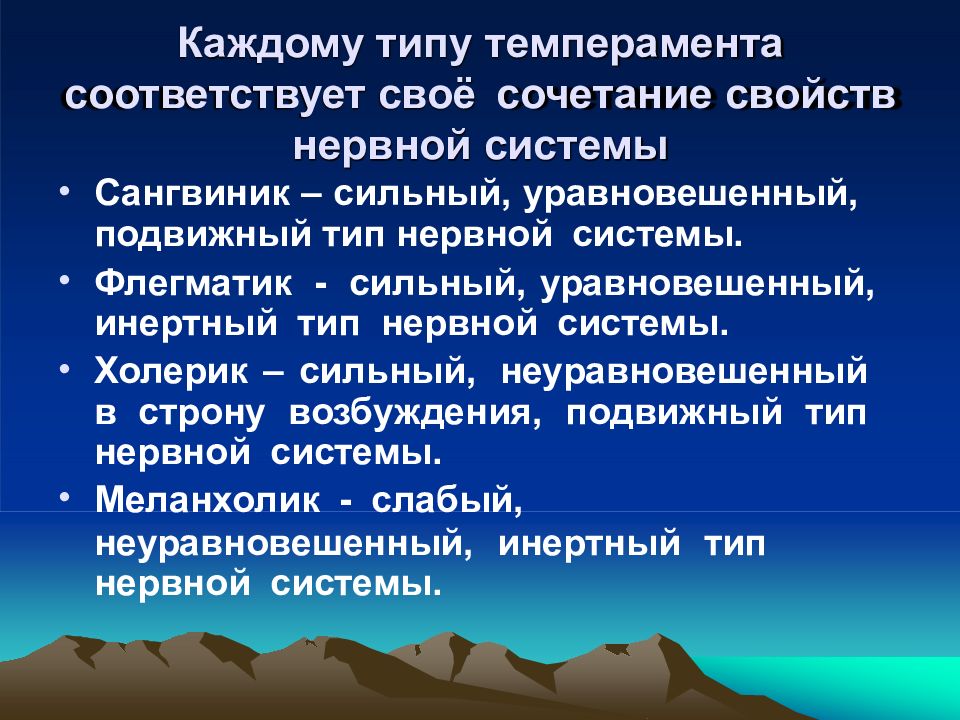 Каждому типу темперамента соответствует своё сочетание свойств нервной системы

• Сангвиник – сильный, уравновешенный, подвижный тип нервной системы.

• Флегматик - сильный, уравновешенный, инертный тип нервной системы.

• Холерик – сильный, неуравновешенный в строну возбуждения, подвижный тип нервной системы.

• Меланхолик - слабый, неуравновешенный, инертный тип нервной системы.